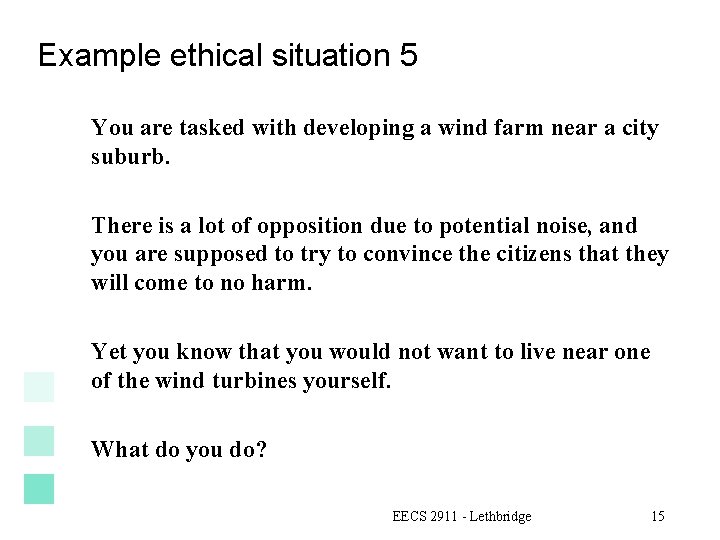 Example ethical situation 5

You are tasked with developing a wind farm near a city suburb.

There is a lot of opposition due to potential noise, and you are supposed to try to convince the citizens that they will come to no harm.

Yet you know that you would not want to live near one of the wind turbines yourself.

What do you do?

EECS 2911 - Lethbridge

15